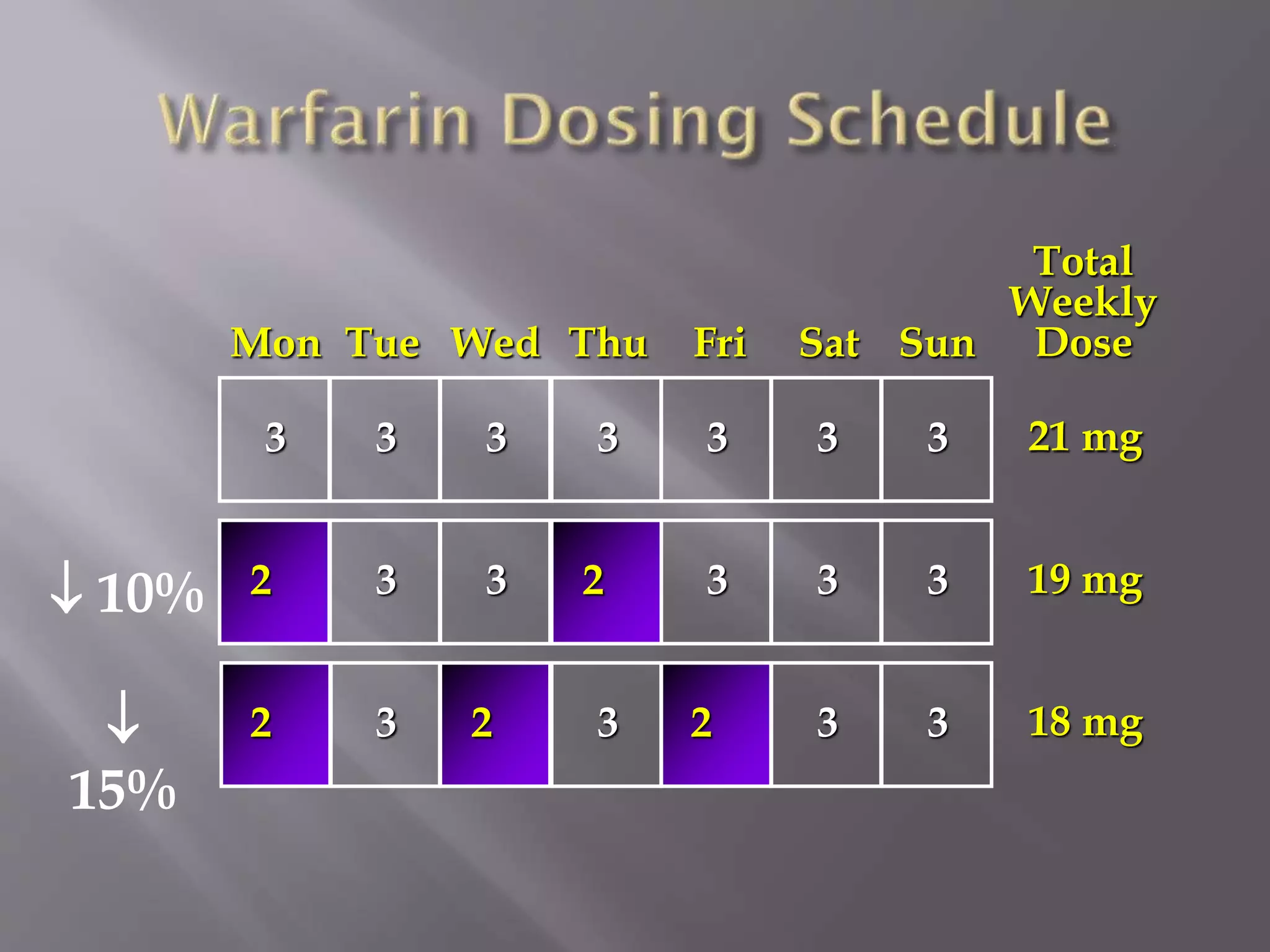 Warfarin Dosing Schedule

| | Mon | Tue | Wed | Thu | Fri | Sat | Sun | Total Weekly Dose |
|---|---|---|---|---|---|---|---|---|
| | 3 | 3 | 3 | 3 | 3 | 3 | 3 | 21 mg |
| ↓10% | 2 | 3 | 3 | 2 | 3 | 3 | 3 | 19 mg |
| ↓ 15% | 2 | 3 | 2 | 3 | 2 | 3 | 3 | 18 mg |